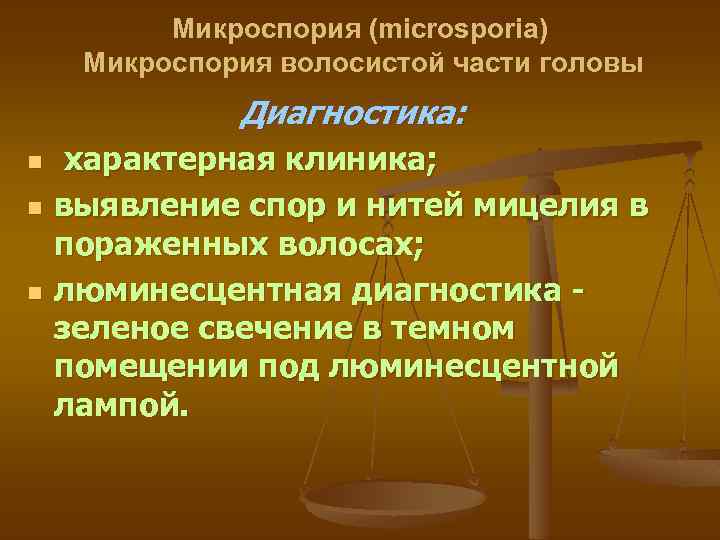 Микроспория (microsporia)
Микроспория волосистой части головы

Диагностика:

- характерная клиника;
- выявление спор и нитей мицелия в пораженных волосах;
- люминесцентная диагностика - зеленое свечение в темном помещении под люминесцентной лампой.